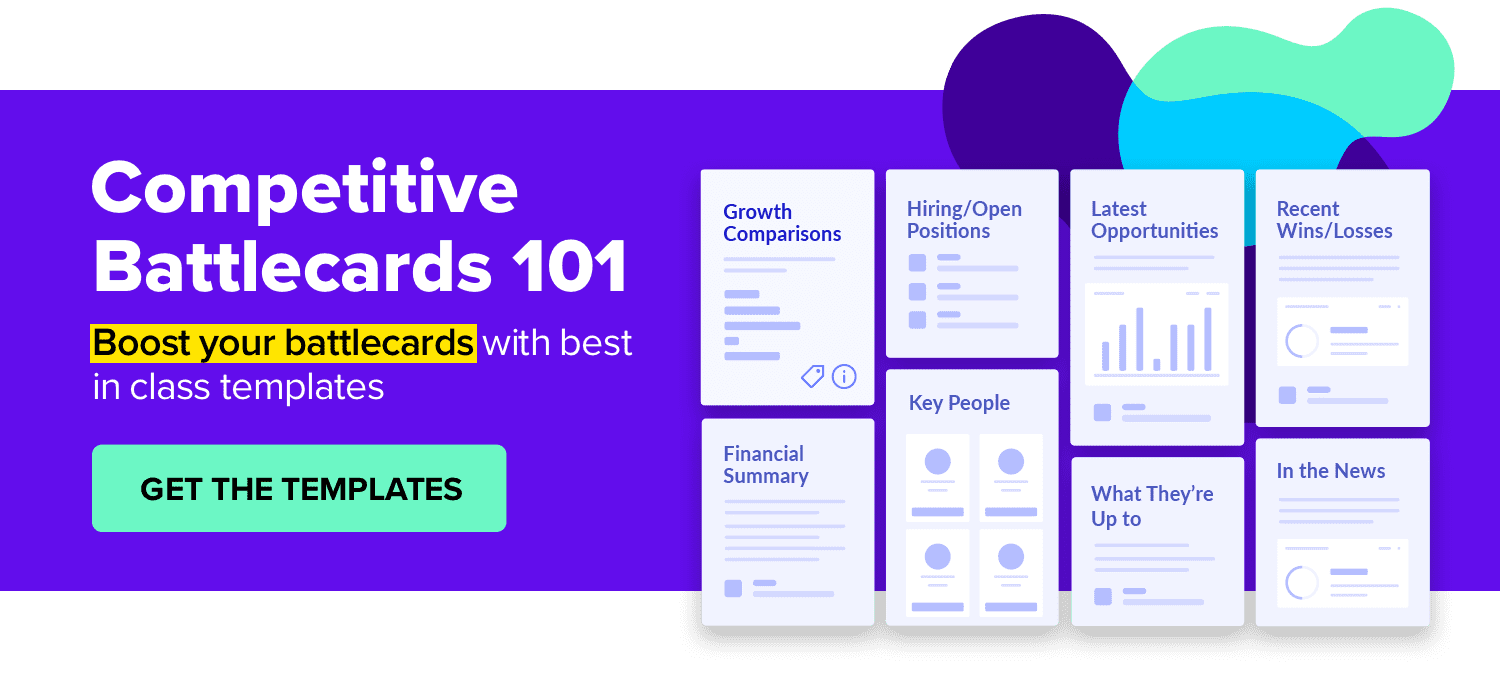 Competitive Battlecards 101

Boost your battlecards with best in class templates

GET THE TEMPLATES

Growth Comparisons

Financial Summary

Hiring/Open Positions

Key People

Latest Opportunities

What They're Up to

Recent Wins/Losses

In the News